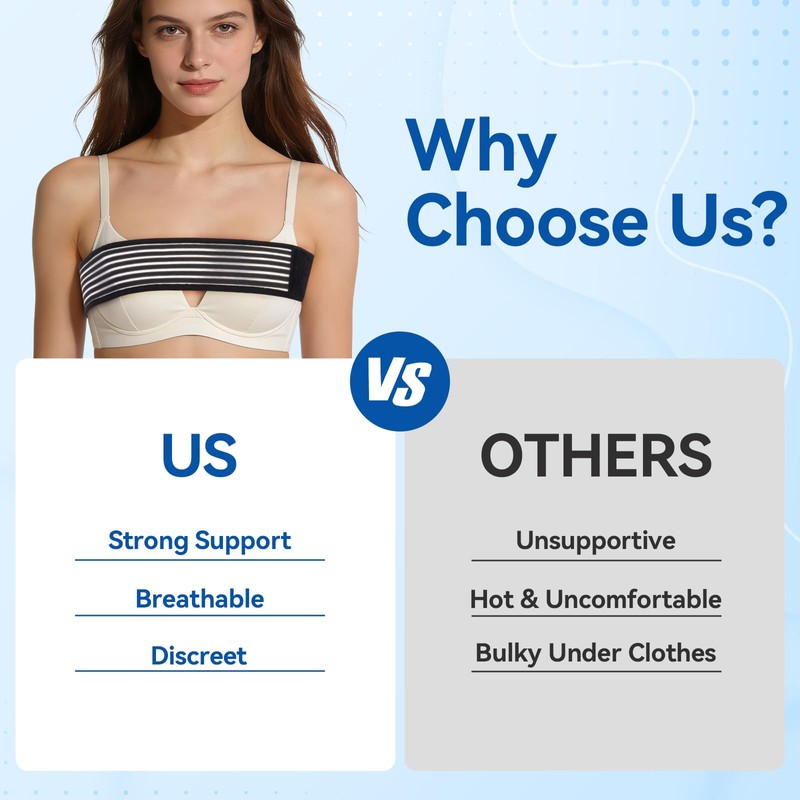 Why Choose Us?

VS

US

Strong Support

Breathable

Discreet

OTHERS

Unsupportive

Hot & Uncomfortable

Bulky Under Clothes